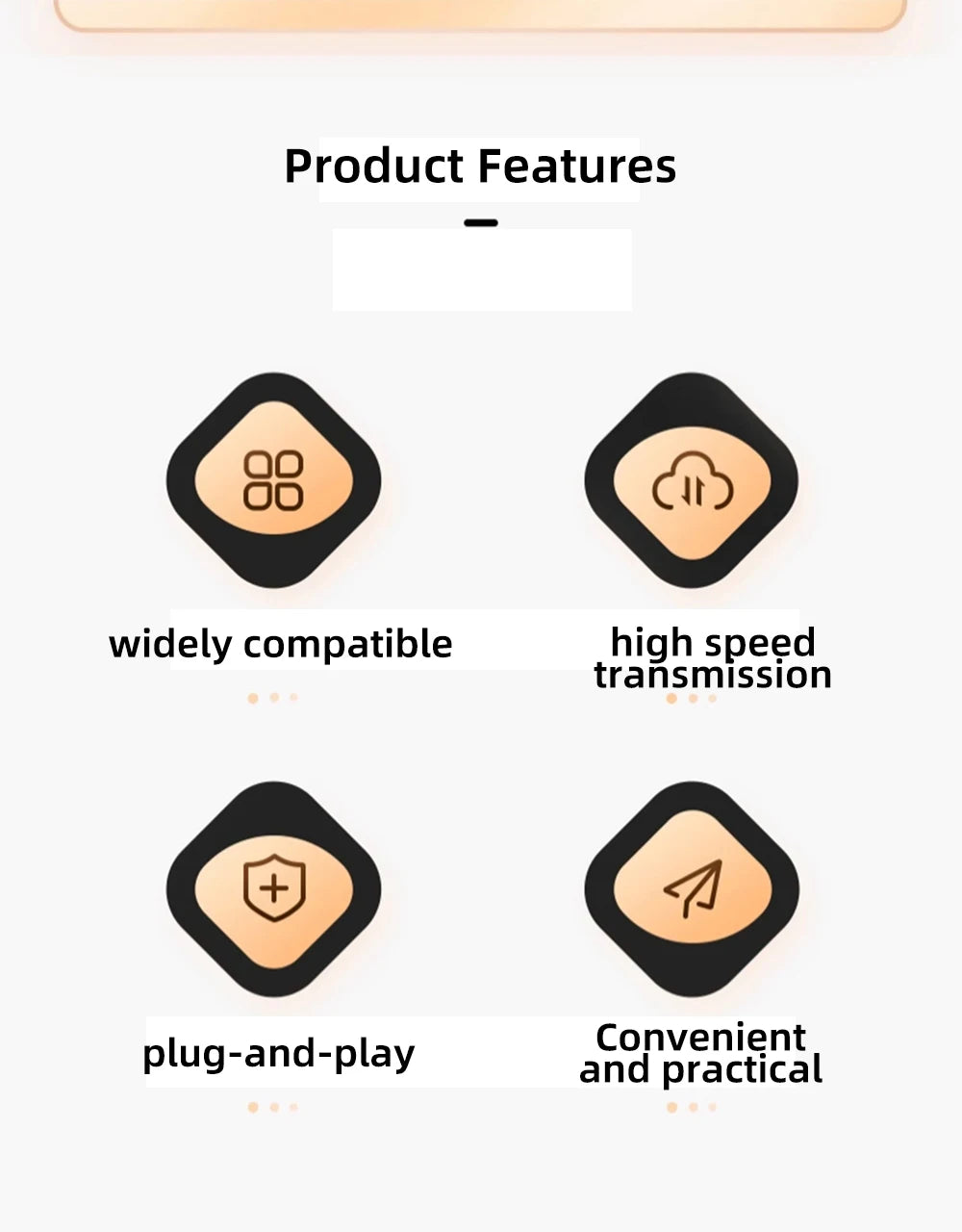 Product Features

widely compatible

high speed transmission

plug-and-play

Convenient and practical